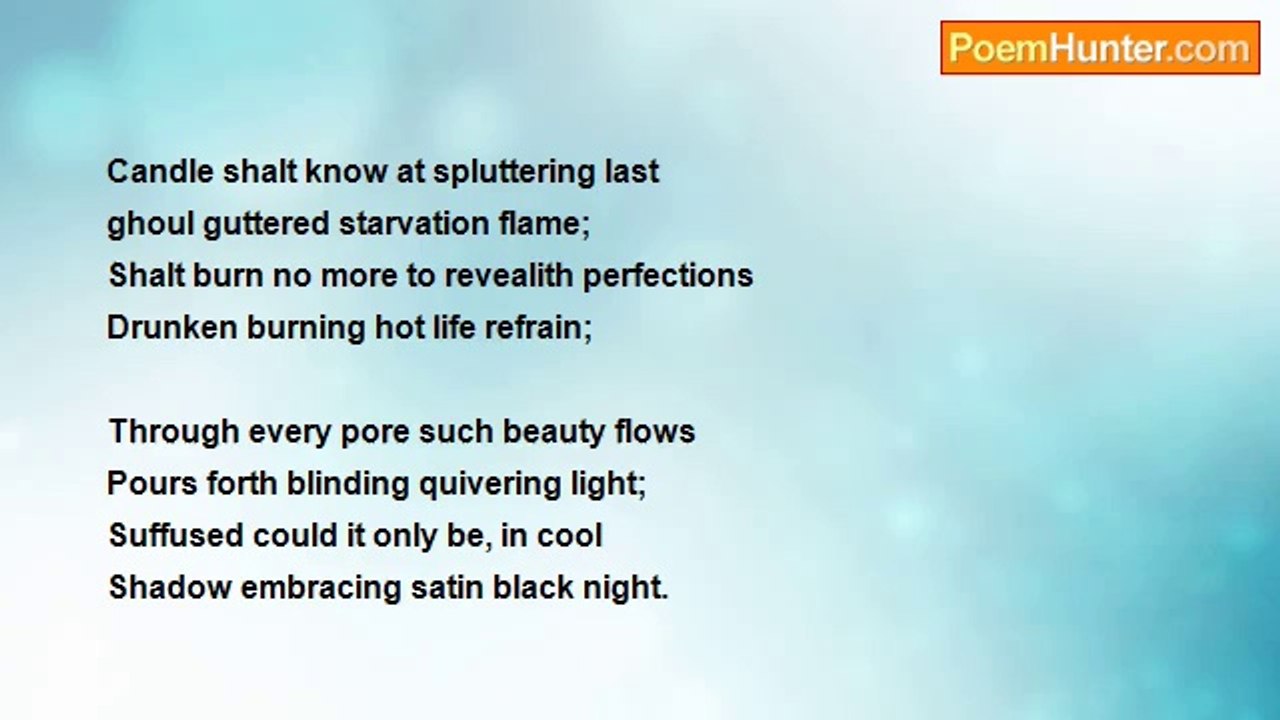 PoemHunter.com

Candle shalt know at spluttering last
ghoul guttered starvation flame;
Shalt burn no more to revealith perfections
Drunken burning hot life refrain;

Through every pore such beauty flows
Pours forth blinding quivering light;
Suffused could it only be, in cool
Shadow embracing satin black night.